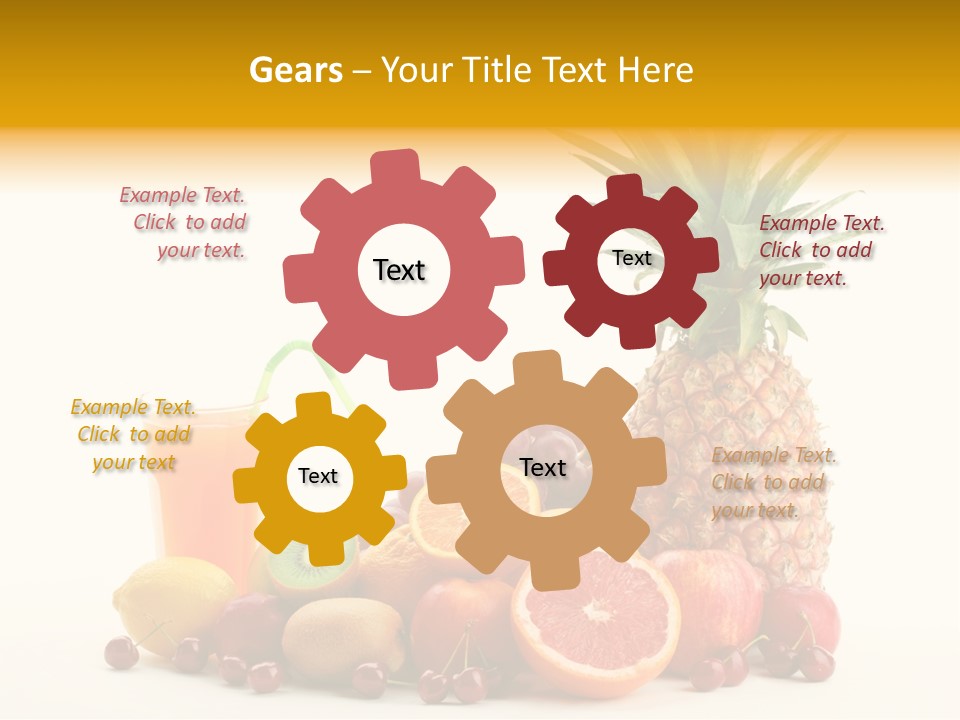 Gears – Your Title Text Here

Example Text. Click to add your text.

Text

Text

Example Text. Click to add your text.

Example Text. Click to add your text

Text

Text

Example Text. Click to add your text.